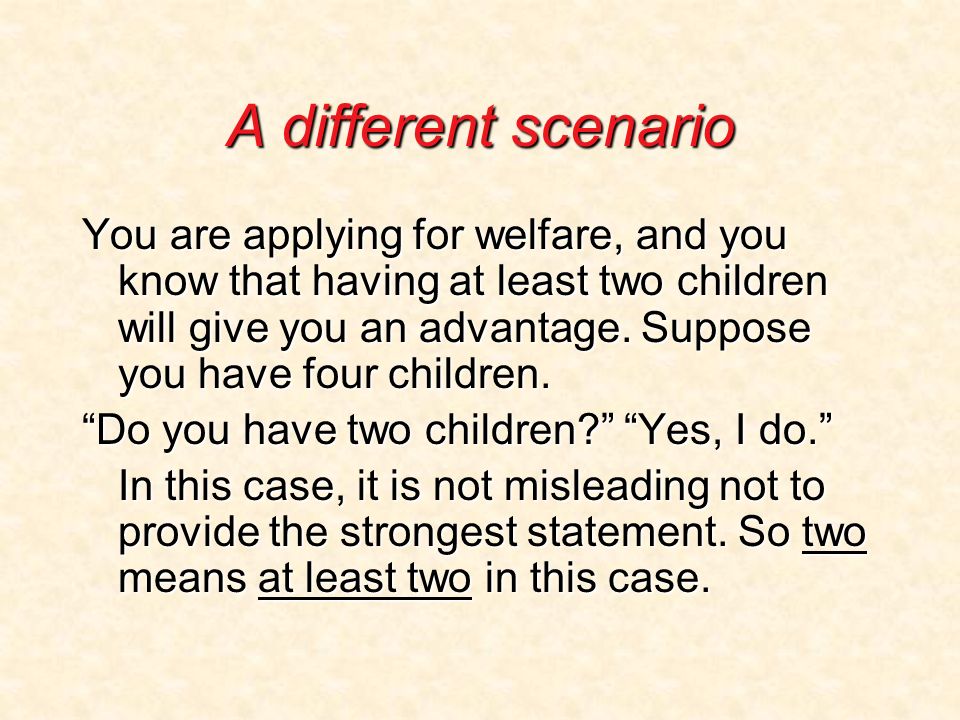 A different scenario

You are applying for welfare, and you know that having at least two children will give you an advantage. Suppose you have four children.

“Do you have two children?” “Yes, I do.”

In this case, it is not misleading not to provide the strongest statement. So two means at least two in this case.